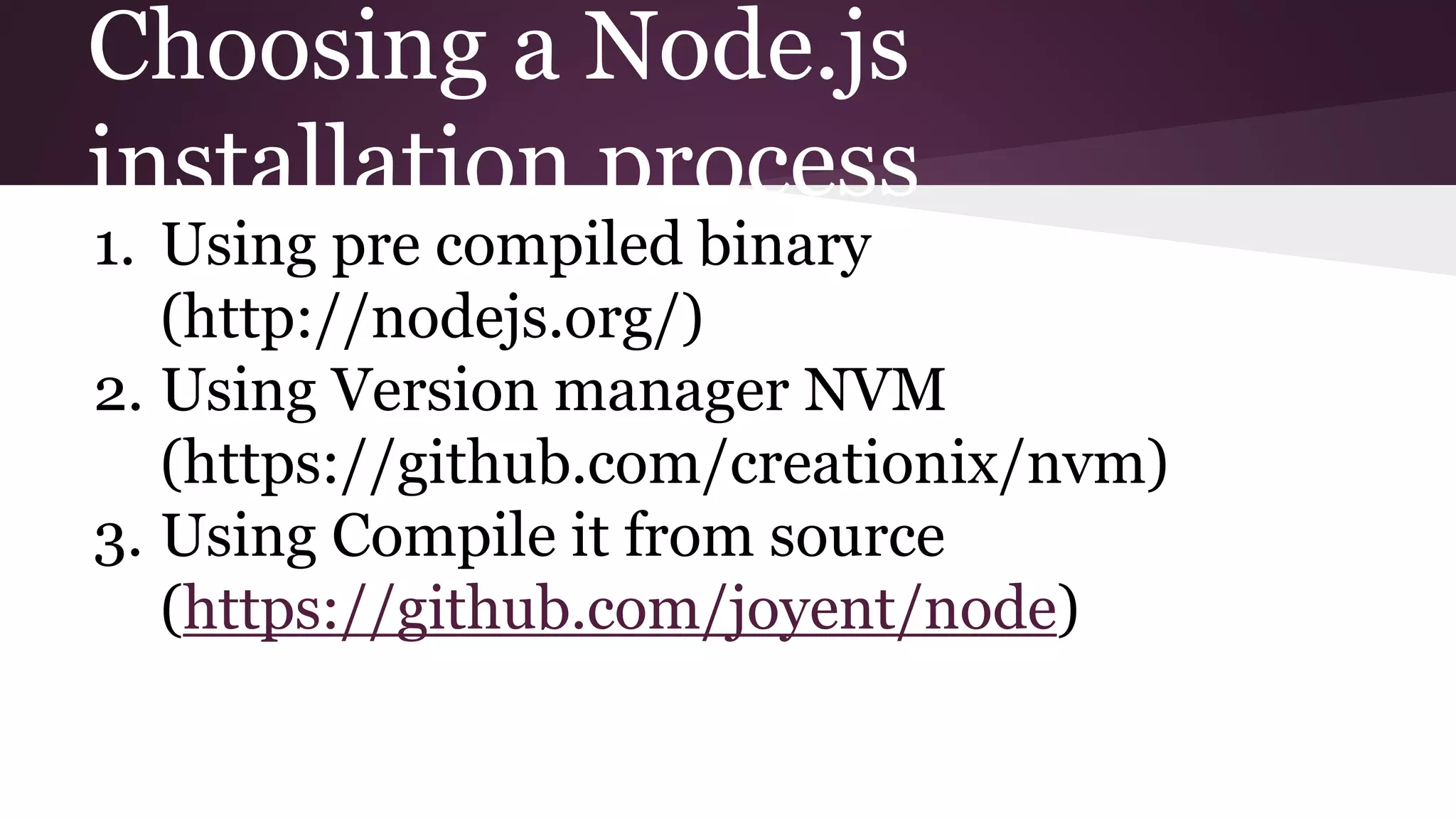 Choosing a Node.js installation process

1. Using pre compiled binary (http://nodejs.org/)
2. Using Version manager NVM (https://github.com/creationix/nvm)
3. Using Compile it from source (https://github.com/joyent/node)